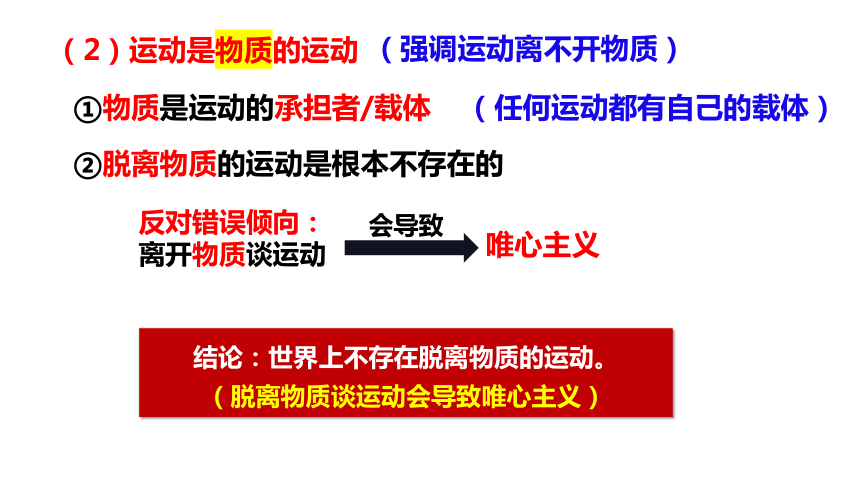 （2）运动是物质的运动 （强调运动离不开物质）

①物质是运动的承担者/载体 （任何运动都有自己的载体）

②脱离物质的运动是根本不存在的

反对错误倾向：
离开物质谈运动

会导致

唯心主义

结论：世界上不存在脱离物质的运动。
（脱离物质谈运动会导致唯心主义）